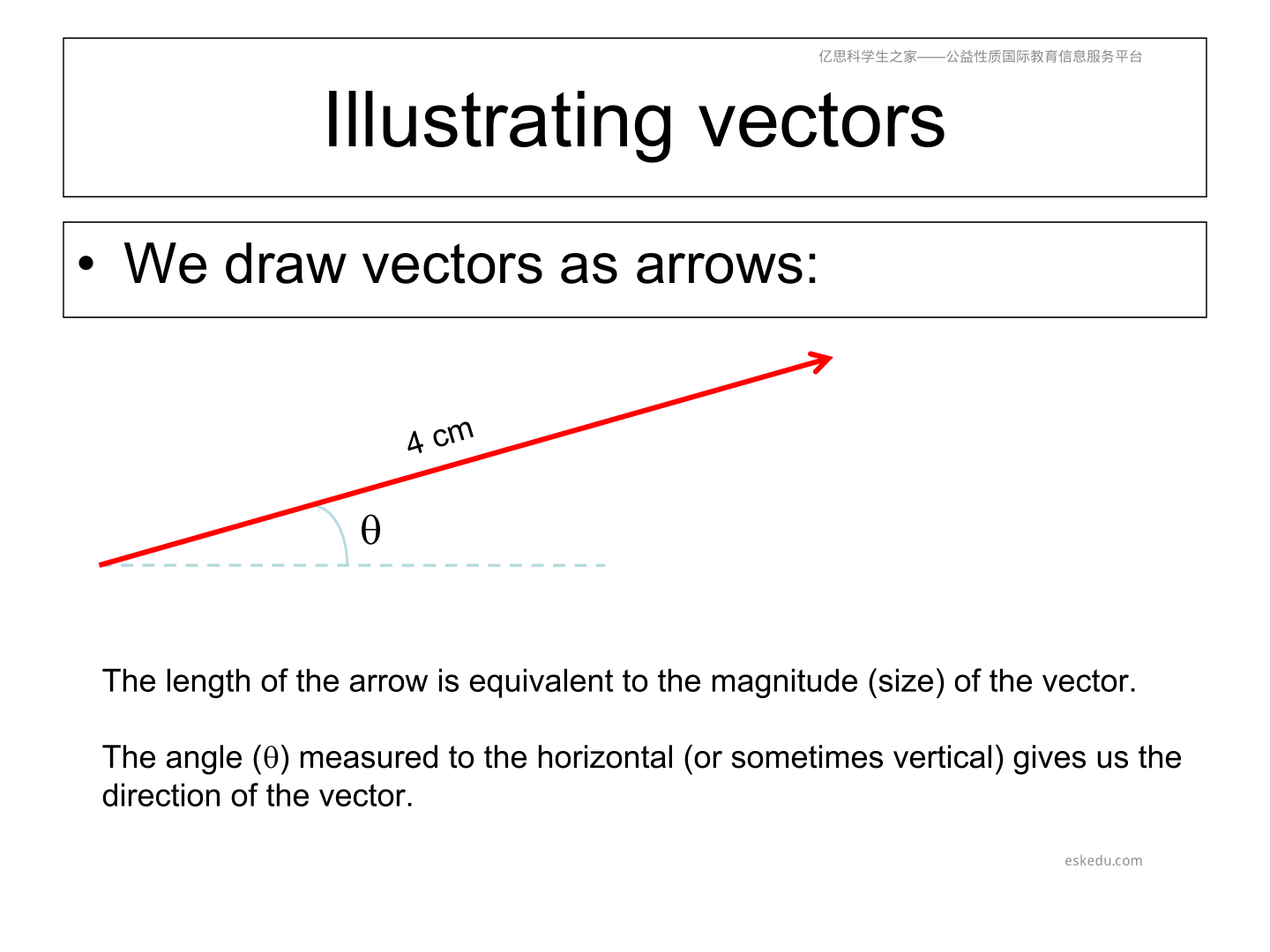 亿思科学生之家——公益性质国际教育信息服务平台

Illustrating vectors

• We draw vectors as arrows:

4 cm

$\theta$

The length of the arrow is equivalent to the magnitude (size) of the vector.

The angle ($\theta$) measured to the horizontal (or sometimes vertical) gives us the direction of the vector.

eskedu.com